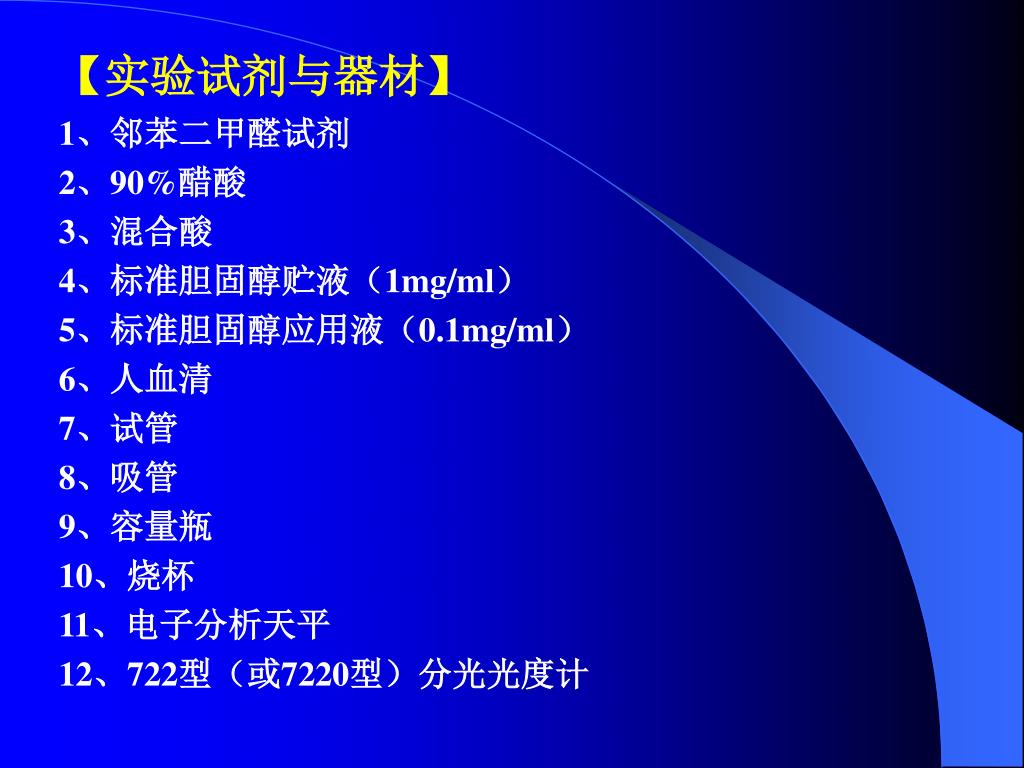 【实验试剂与器材】

1、邻苯二甲醛试剂

2、90%醋酸

3、混合酸

4、标准胆固醇贮液（1mg/ml）

5、标准胆固醇应用液（0.1mg/ml）

6、人血清

7、试管

8、吸管

9、容量瓶

10、烧杯

11、电子分析天平

12、722型（或7220型）分光光度计